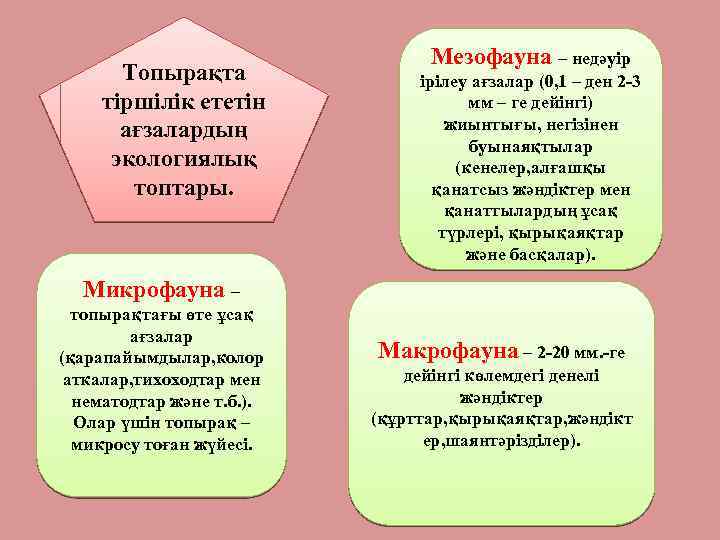 Топырақта тіршілік ететін ағзалардың экологиялық топтары.

Мезофауна – недәуір ірілеу ағзалар (0,1 – ден 2-3 мм – ге дейінгі) жиынтығы, негізінен буынаяқтылар (кенелер,алғашқы қанатсыз жәндіктер мен қанаттылардың ұсақ түрлері, қырықаяқтар және басқалар).

Микрофауна – топырақтағы өте ұсақ ағзалар (қарапайымдылар,колор аткалар,тихоходтар мен нематодтар және т.б.). Олар үшін топырақ – микросу тоған жүйесі.

Макрофауна – 2-20 мм.-ге дейінгі көлемдегі денелі жәндіктер (құрттар,қырықаяқтар,жәндікт ер,шаянтәрізділер).